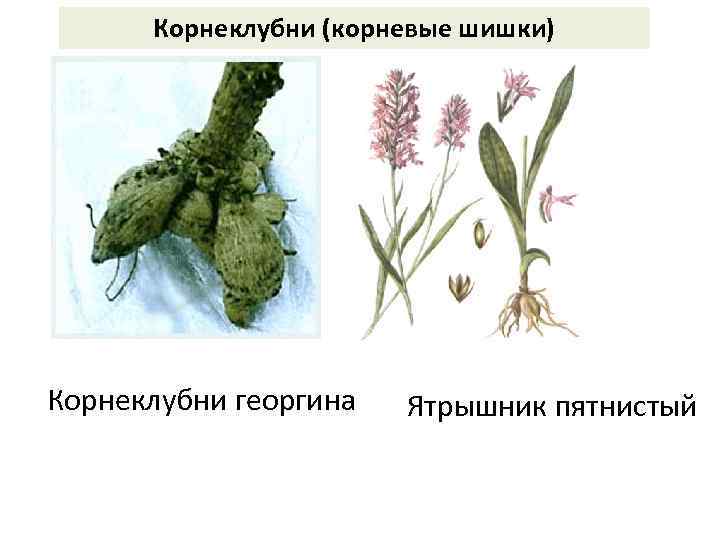 Корнеклубни (корневые шишки)

Корнеклубни георгина

Ятрышник пятнистый